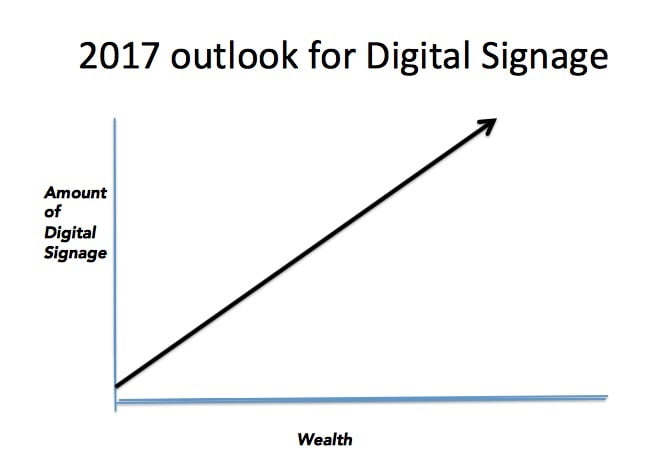 2017 outlook for Digital Signage

Amount of Digital Signage

Wealth